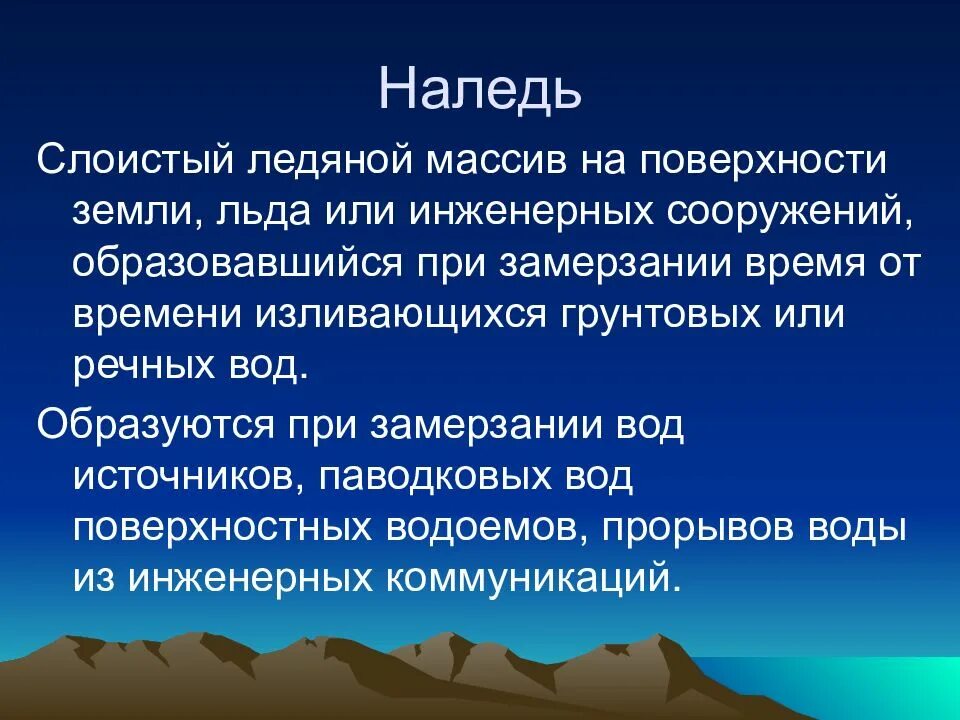 Наледь

Слоистый ледяной массив на поверхности земли, льда или инженерных сооружений, образовавшийся при замерзании время от времени изливающихся грунтовых или речных вод.

Образуются при замерзании вод источников, паводковых вод поверхностных водоемов, прорывов воды из инженерных коммуникаций.